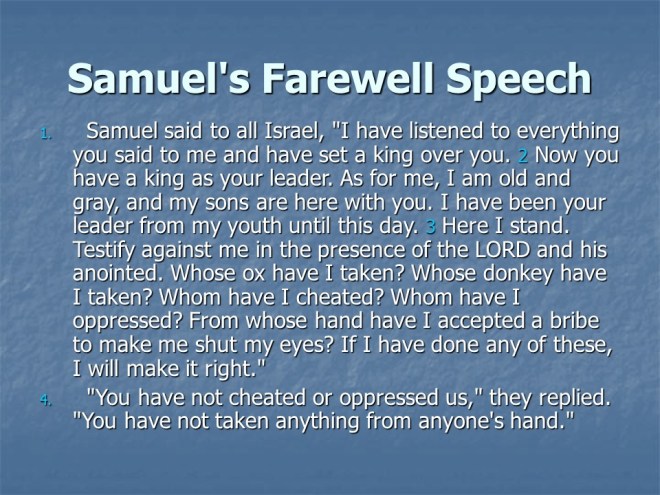 Samuel's Farewell Speech

1. Samuel said to all Israel, "I have listened to everything you said to me and have set a king over you. 2 Now you have a king as your leader. As for me, I am old and gray, and my sons are here with you. I have been your leader from my youth until this day. 3 Here I stand. Testify against me in the presence of the LORD and his anointed. Whose ox have I taken? Whose donkey have I taken? Whom have I cheated? Whom have I oppressed? From whose hand have I accepted a bribe to make me shut my eyes? If I have done any of these, I will make it right."

4. "You have not cheated or oppressed us," they replied. "You have not taken anything from anyone's hand."